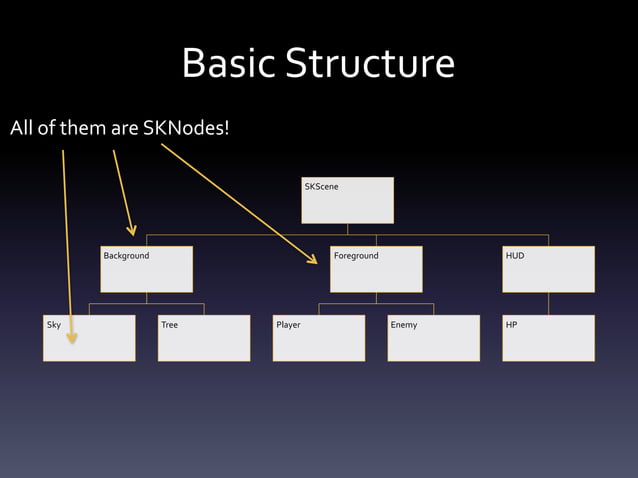 Basic Structure

All of them are SKNodes!

SKScene

Background

Foreground

HUD

Sky

Tree

Player

Enemy

HP